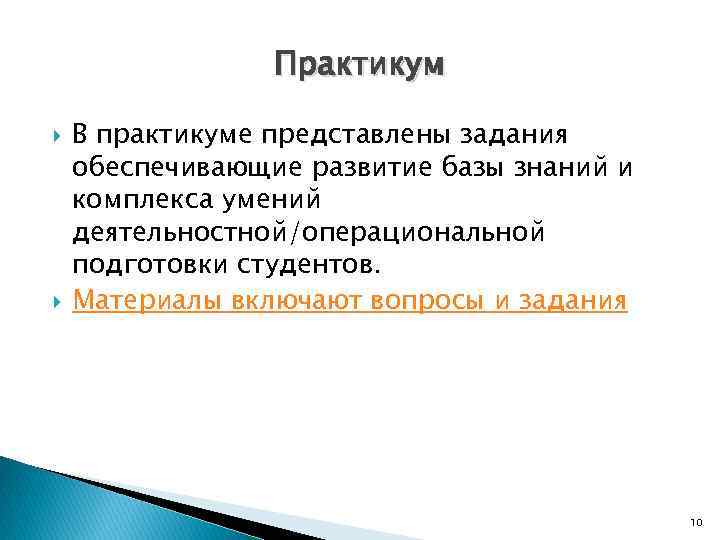 Практикум

В практикуме представлены задания обеспечивающие развитие базы знаний и комплекса умений деятельностной/операциональной подготовки студентов.

Материалы включают вопросы и задания

10